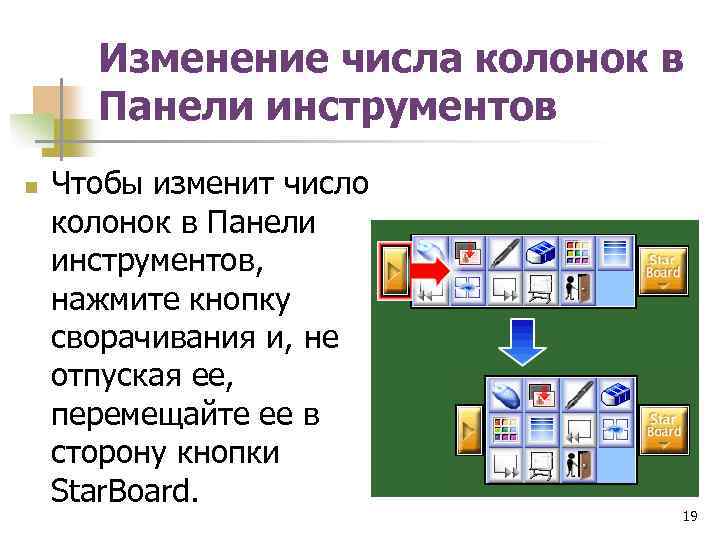 Изменение числа колонок в Панели инструментов

Чтобы изменит число колонок в Панели инструментов, нажмите кнопку сворачивания и, не отпуская ее, перемещайте ее в сторону кнопки StarBoard.

Star Board

Star Board

19